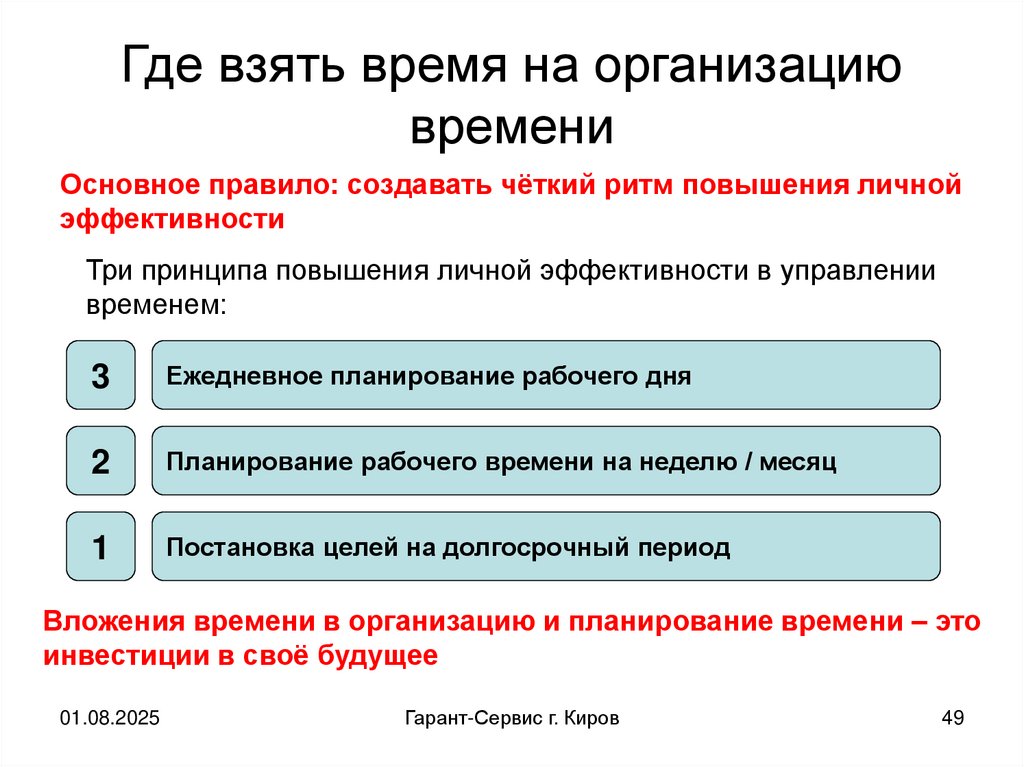 Где взять время на организацию времени

Основное правило: создавать чёткий ритм повышения личной эффективности

Три принципа повышения личной эффективности в управлении временем:

3 Ежедневное планирование рабочего дня

2 Планирование рабочего времени на неделю / месяц

1 Постановка целей на долгосрочный период

Вложения времени в организацию и планирование времени – это инвестиции в своё будущее

01.08.2025 Гарант-Сервис г. Киров 49